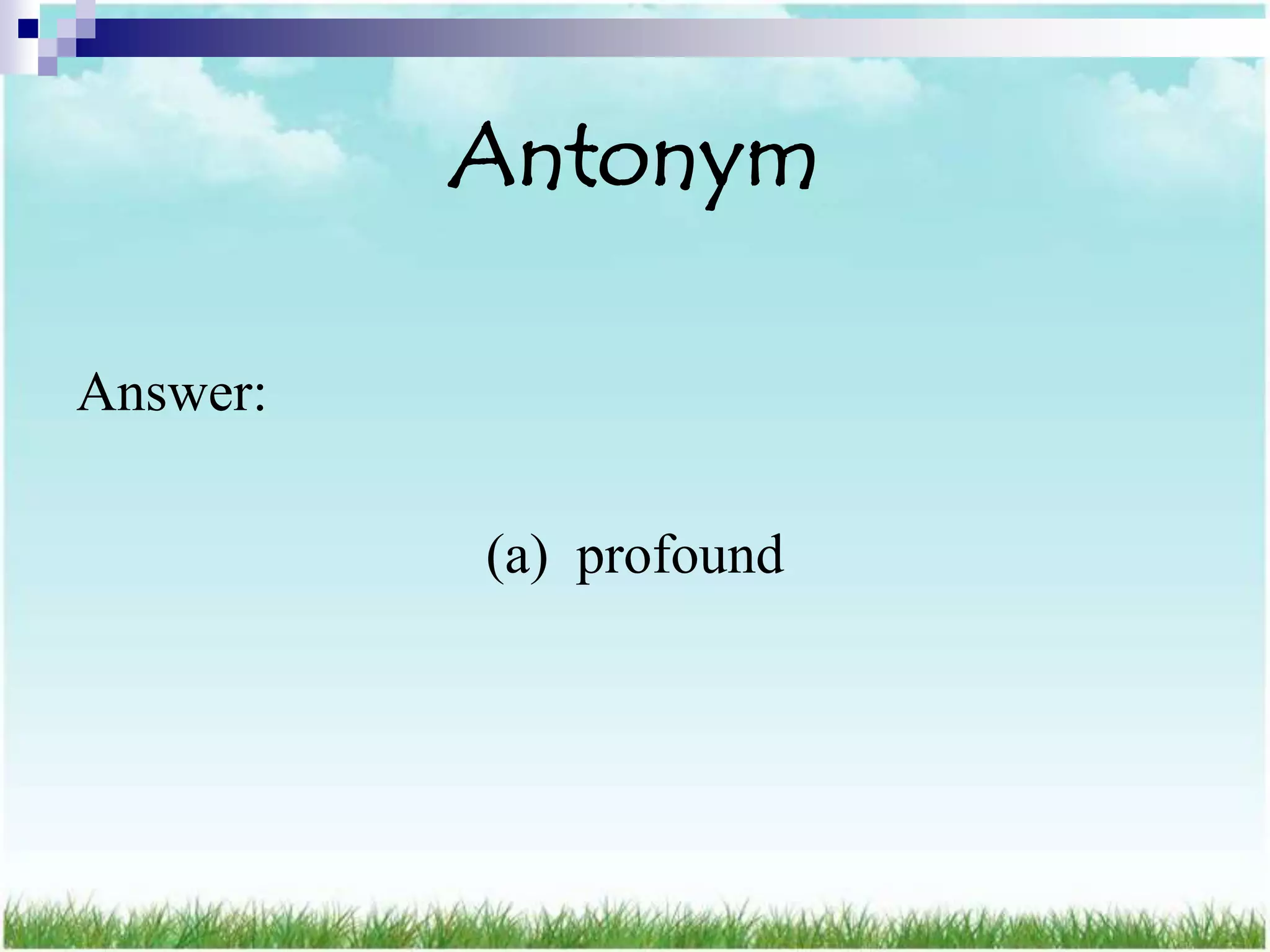 Antonym

Answer:

(a) profound